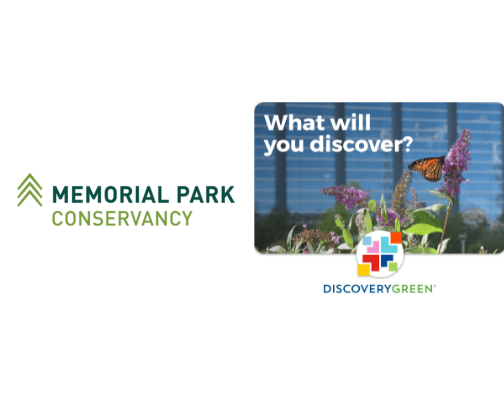 MEMORIAL PARK
CONSERVANCY

What will
you discover?

DISCOVERYGREEN®